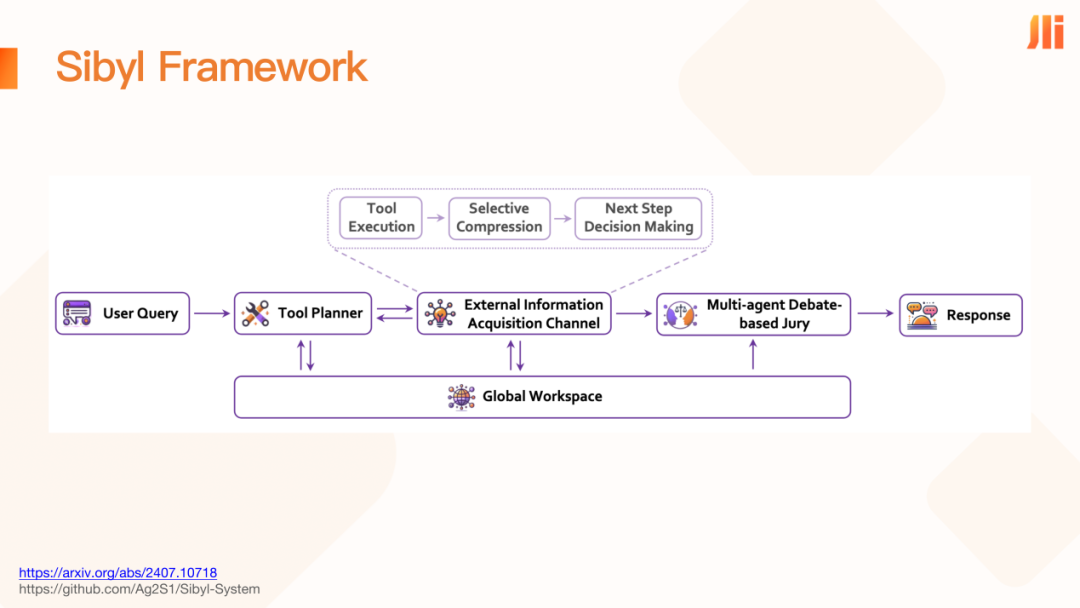 Sibyl Framework

Tool Execution

Selective Compression

Next Step Decision Making

User Query

Tool Planner

External Information Acquisition Channel

Multi-agent Debate-based Jury

Response

Global Workspace

https://arxiv.org/abs/2407.10718
https://github.com/Ag2S1/Sibyl-System